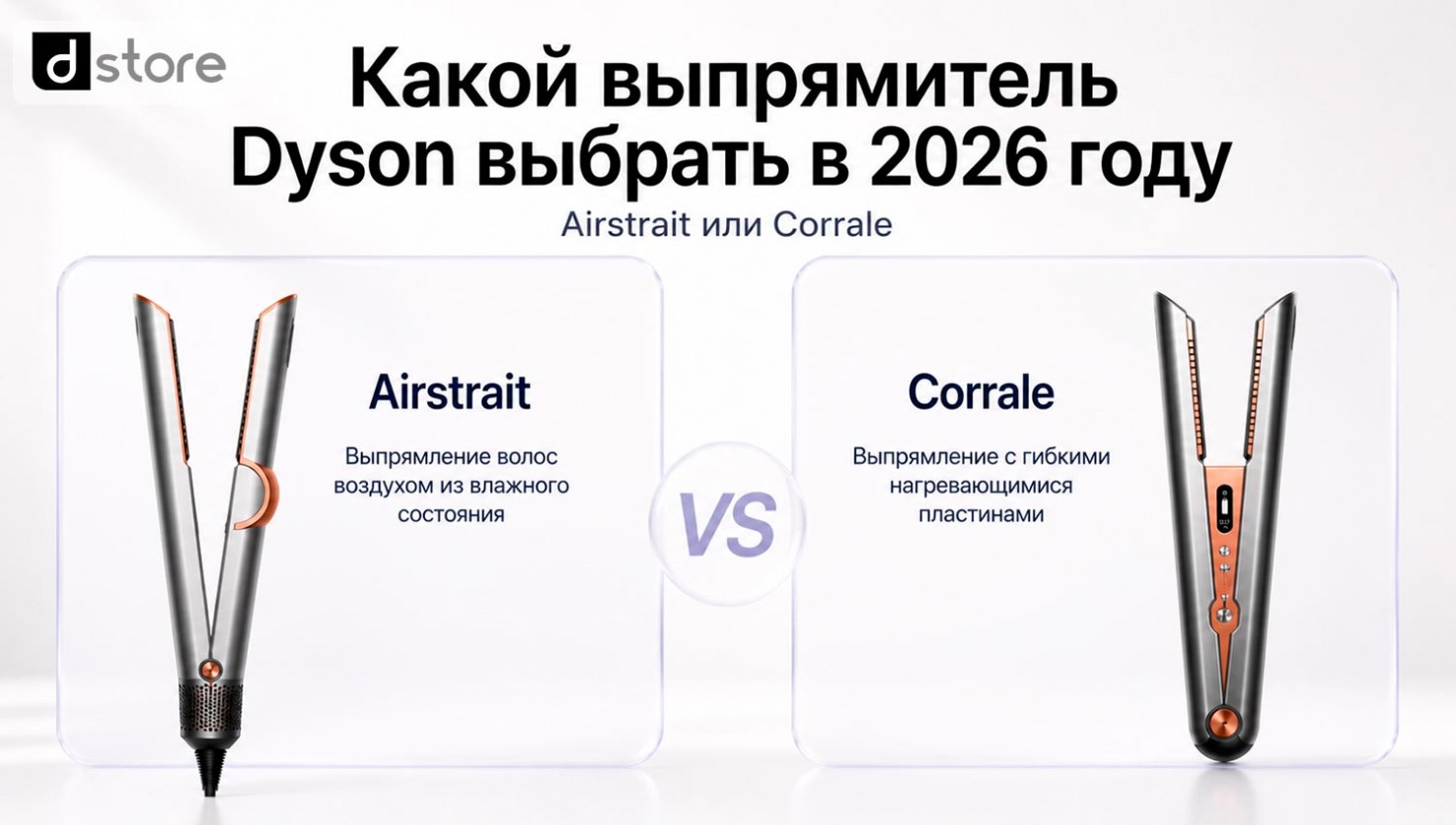 d store

Какой выпрямитель Dyson выбрать в 2026 году

Airstrait или Corrale

Airstrait

Выпрямление волос воздухом из влажного состояния

VS

Corrale

Выпрямление с гибкими нагревающимися пластинами